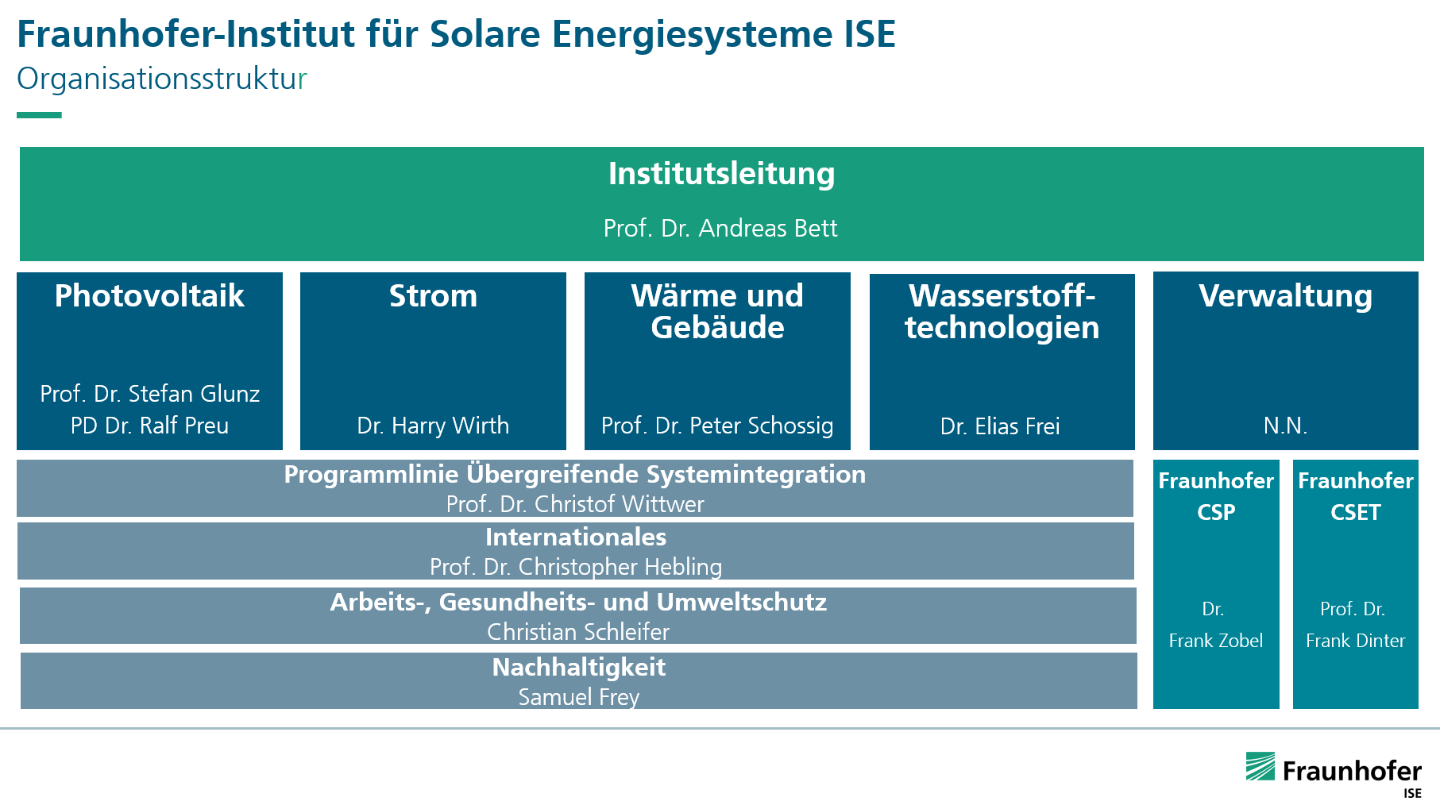 Fraunhofer-Institut für Solare Energiesysteme ISE
Organisationsstruktur

Institutsleitung
Prof. Dr. Andreas Bett

Photovoltaik
Prof. Dr. Stefan Glunz
PD Dr. Ralf Preu

Strom
Dr. Harry Wirth

Wärme und Gebäude
Prof. Dr. Peter Schossig

Wasserstofftechnologien
Dr. Elias Frei

Verwaltung
N.N.

Programmlinie Übergreifende Systemintegration
Prof. Dr. Christof Wittwer

Internationales
Prof. Dr. Christopher Hebling

Arbeits-, Gesundheits- und Umweltschutz
Christian Schleifer

Nachhaltigkeit
Samuel Frey

Fraunhofer CSP
Dr.
Frank Zobel

Fraunhofer CSET
Prof. Dr.
Frank Dinter

Fraunhofer
ISE